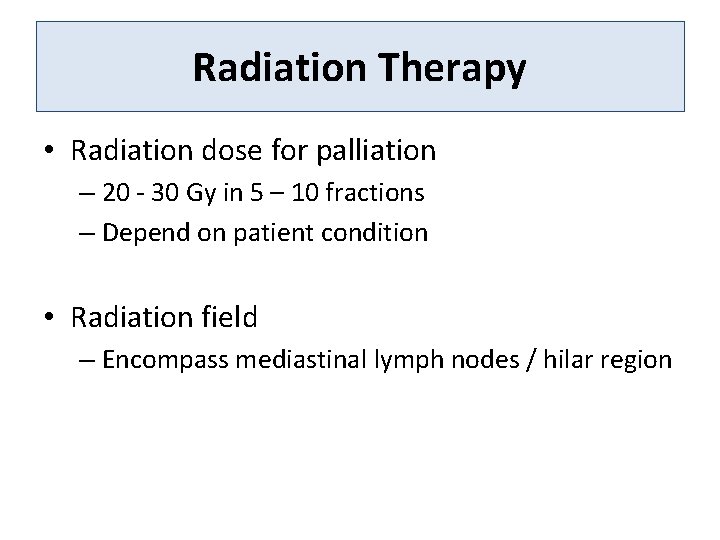 Radiation Therapy

• Radiation dose for palliation
– 20 - 30 Gy in 5 – 10 fractions
– Depend on patient condition

• Radiation field
– Encompass mediastinal lymph nodes / hilar region